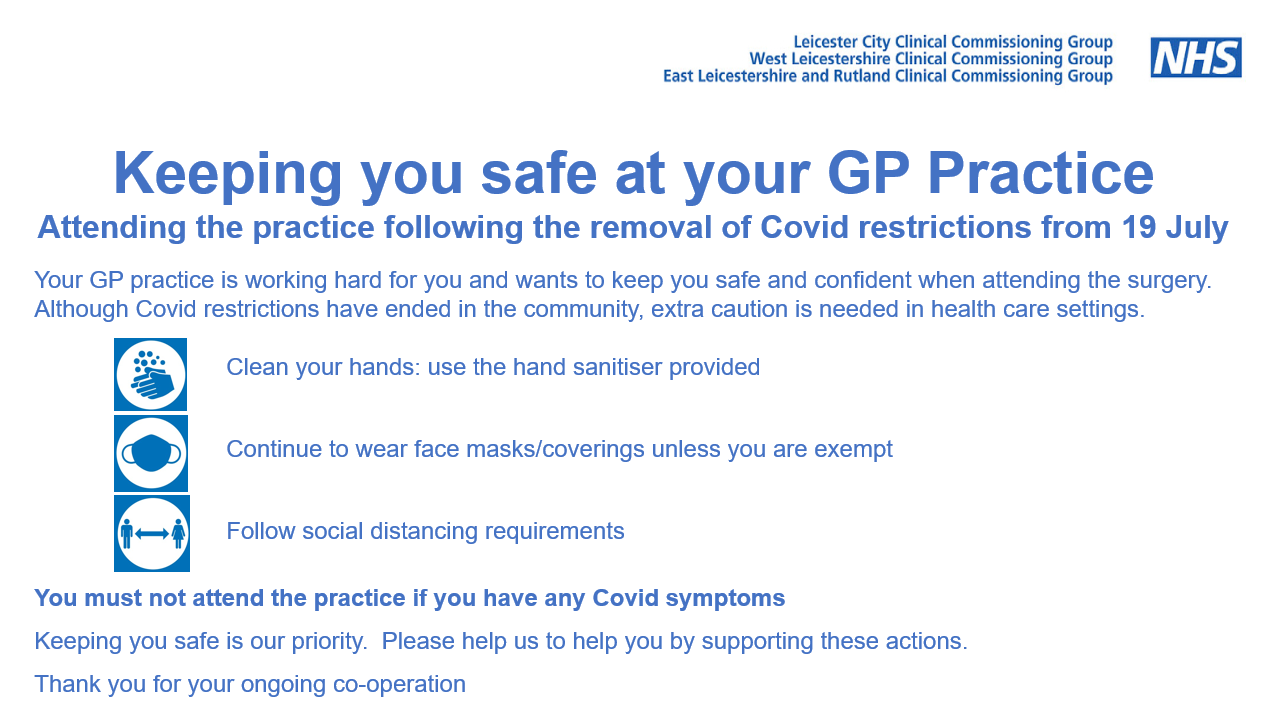 Leicester City Clinical Commissioning Group
West Leicestershire Clinical Commissioning Group
East Leicestershire and Rutland Clinical Commissioning Group

NHS

Keeping you safe at your GP Practice

Attending the practice following the removal of Covid restrictions from 19 July

Your GP practice is working hard for you and wants to keep you safe and confident when attending the surgery. Although Covid restrictions have ended in the community, extra caution is needed in health care settings.

Clean your hands: use the hand sanitiser provided

Continue to wear face masks/coverings unless you are exempt

Follow social distancing requirements

You must not attend the practice if you have any Covid symptoms

Keeping you safe is our priority. Please help us to help you by supporting these actions.

Thank you for your ongoing co-operation